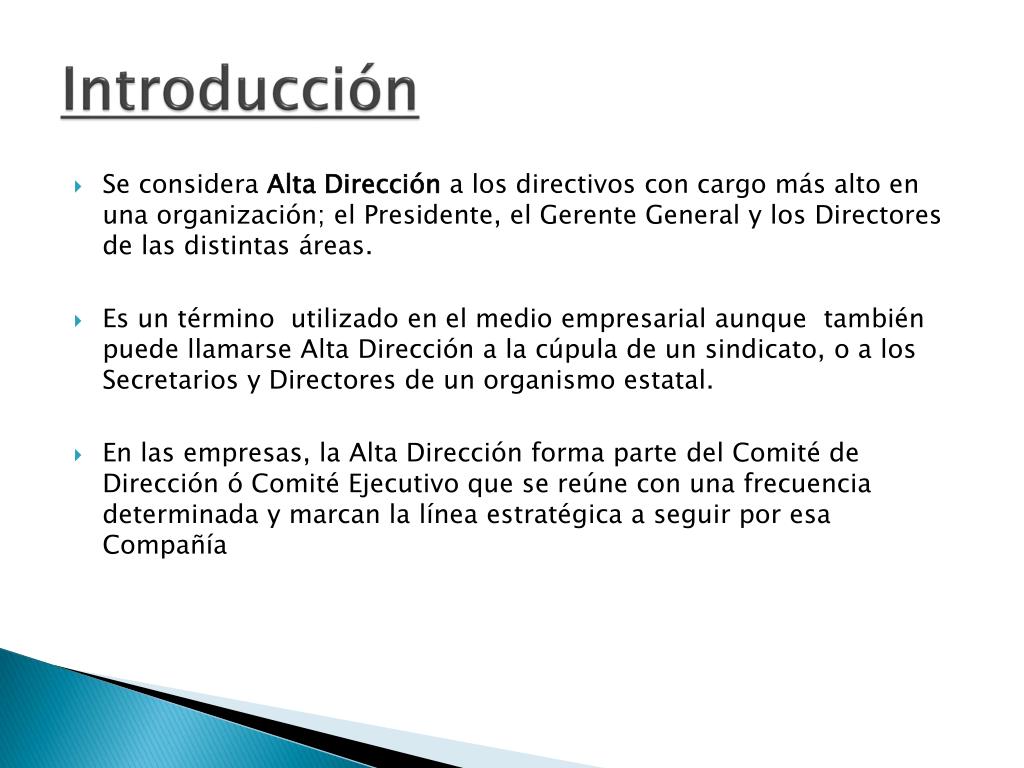 Introducción

Se considera Alta Dirección a los directivos con cargo más alto en una organización; el Presidente, el Gerente General y los Directores de las distintas áreas.

Es un término  utilizado en el medio empresarial aunque  también puede llamarse Alta Dirección a la cúpula de un sindicato, o a los Secretarios y Directores de un organismo estatal.

En las empresas, la Alta Dirección forma parte del Comité de Dirección ó Comité Ejecutivo que se reúne con una frecuencia determinada y marcan la línea estratégica a seguir por esa Compañía